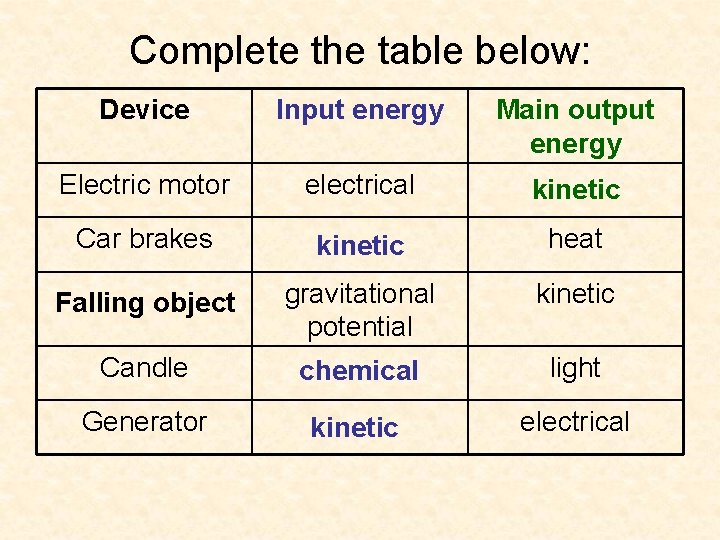 Complete the table below:

| Device | Input energy | Main output energy |
|---|---|---|
| Electric motor | electrical | kinetic |
| Car brakes | kinetic | heat |
| Falling object | gravitational potential | kinetic |
| Candle | chemical | light |
| Generator | kinetic | electrical |